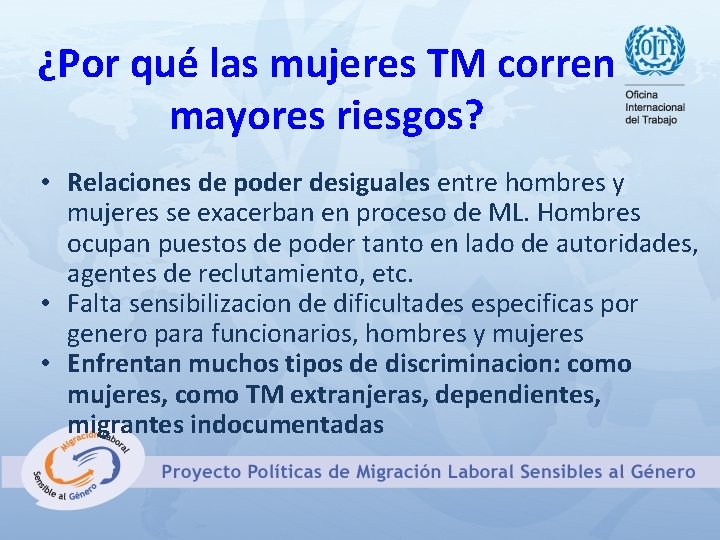 ¿Por qué las mujeres TM corren mayores riesgos?

OIT
Oficina Internacional del Trabajo

• Relaciones de poder desiguales entre hombres y mujeres se exacerban en proceso de ML. Hombres ocupan puestos de poder tanto en lado de autoridades, agentes de reclutamiento, etc.
• Falta sensibilizacion de dificultades especificas por genero para funcionarios, hombres y mujeres
• Enfrentan muchos tipos de discriminacion: como mujeres, como TM extranjeras, dependientes, migrantes indocumentadas

Migración Laboral Sensible al Género

Proyecto Políticas de Migración Laboral Sensibles al Género